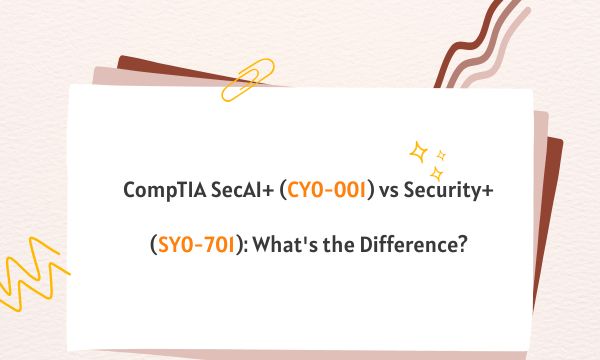 CompTIA SecAI+ (CY0-001) vs Security+ (SY0-701): What's the Difference?